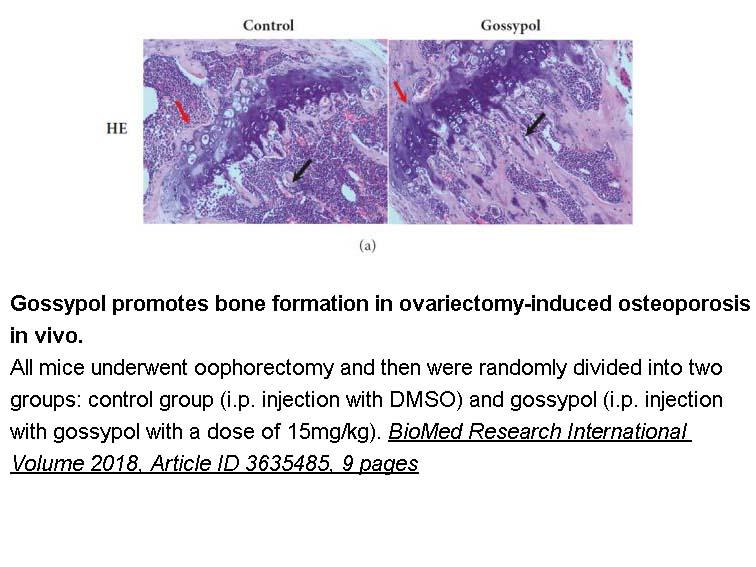 Control
Gossypol

HE

(a)

Gossypol promotes bone formation in ovariectomy-induced osteoporosis in vivo.

All mice underwent oophorectomy and then were randomly divided into two groups: control group (i.p. injection with DMSO) and gossypol (i.p. injection with gossypol with a dose of 15mg/kg). BioMed Research International Volume 2018, Article ID 3635485, 9 pages